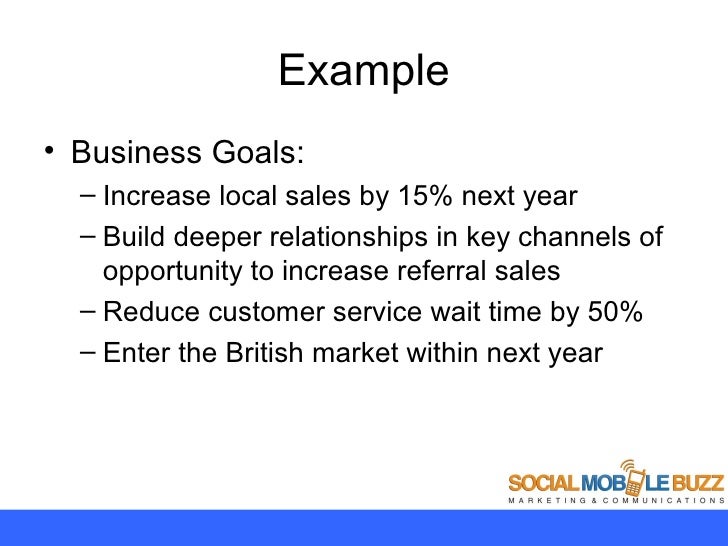 Example

• Business Goals:
– Increase local sales by 15% next year
– Build deeper relationships in key channels of opportunity to increase referral sales
– Reduce customer service wait time by 50%
– Enter the British market within next year

SOCIAL MOBILE BUZZ
MARKETING & COMMUNICATIONS